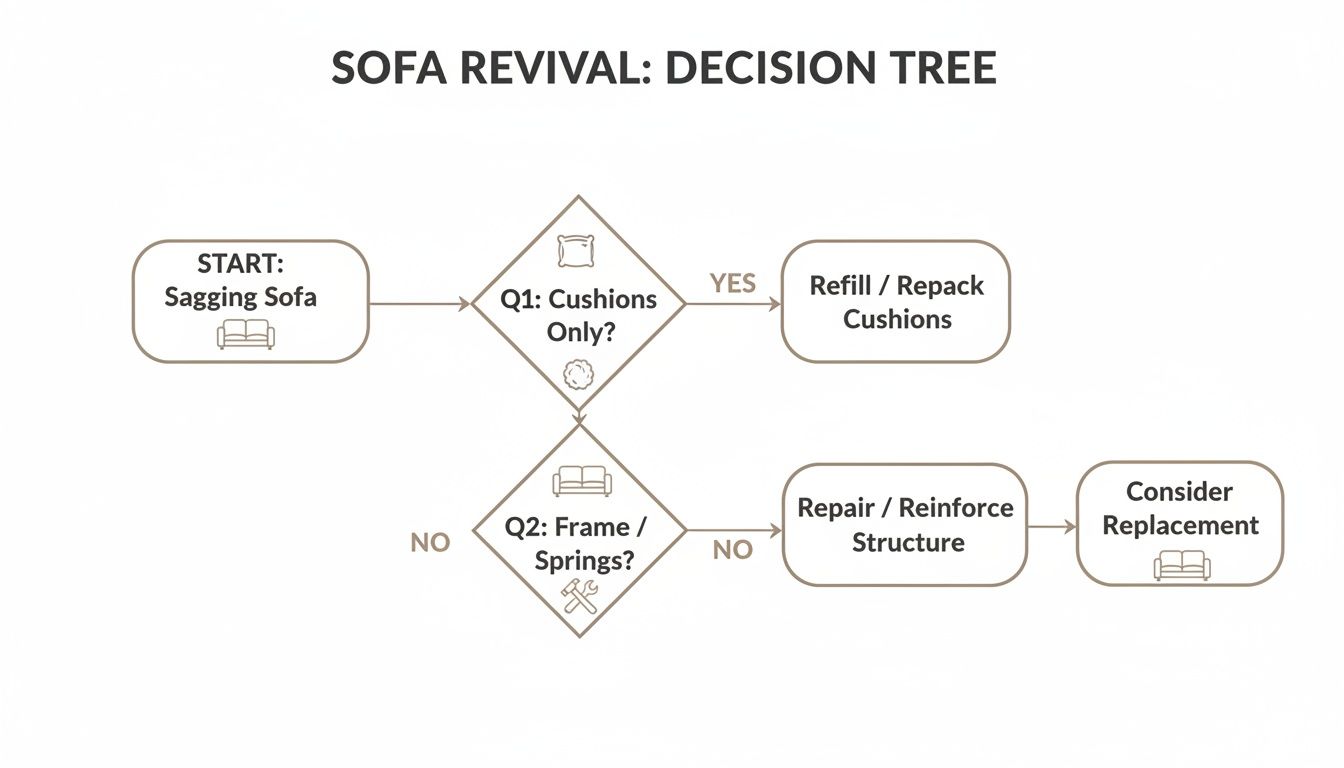 SOFA REVIVAL: DECISION TREE

START:
Sagging Sofa

Q1: Cushions Only?

YES

Refill / Repack Cushions

NO

Q2: Frame / Springs?

NO

Repair / Reinforce Structure

Consider Replacement